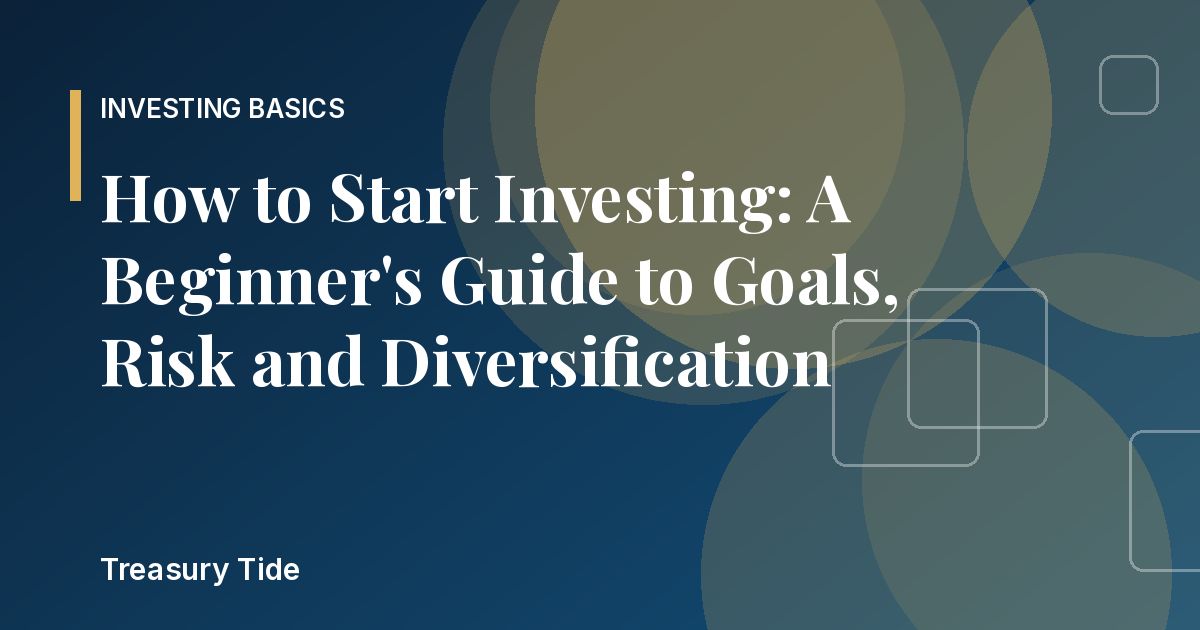 INVESTING BASICS

How to Start Investing: A Beginner's Guide to Goals, Risk and Diversification

Treasury Tide